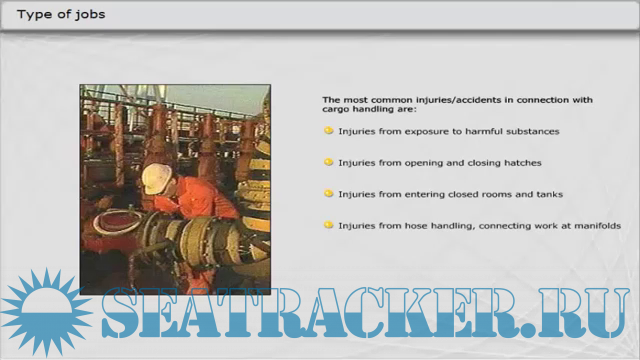 Type of jobs

The most common injuries/accidents in connection with cargo handling are:

Injuries from exposure to harmful substances

Injuries from opening and closing hatches

Injuries from entering closed rooms and tanks

Injuries from hose handling, connecting work at manifolds

SEATRACKER.RU